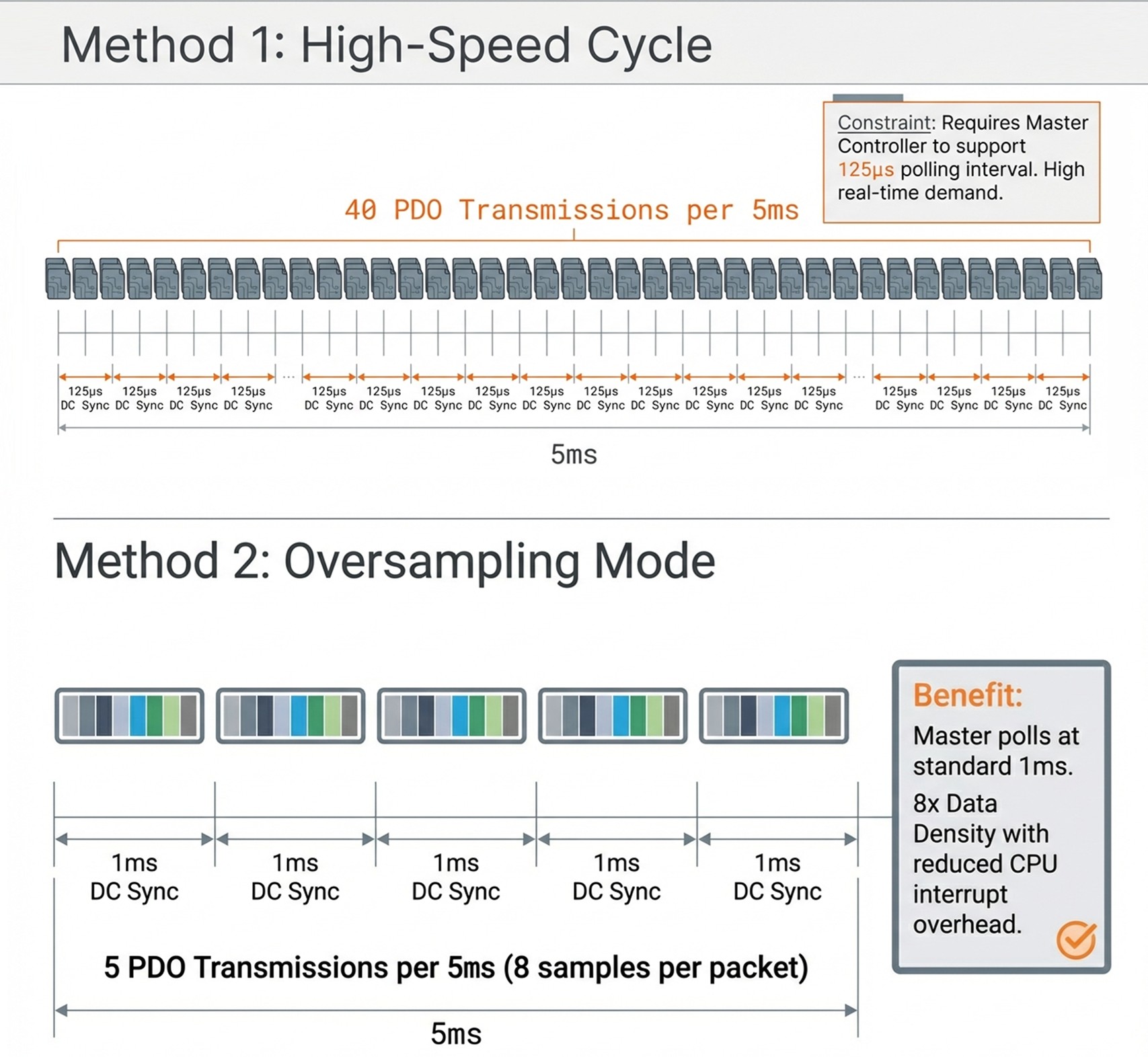 Method 1: High-Speed Cycle

Constraint: Requires Master Controller to support 125μs polling interval. High real-time demand.

40 PDO Transmissions per 5ms

125μs DC Sync 125μs DC Sync 125μs DC Sync 125μs DC Sync ... 125μs DC Sync 125μs DC Sync 125μs DC Sync 125μs DC Sync 125μs DC Sync 125μs DC Sync 125μs DC Sync 125μs DC Sync 125μs DC Sync 125μs DC Sync ... 125μs DC Sync 125μs DC Sync 125μs DC Sync 125μs DC Sync

5ms

Method 2: Oversampling Mode

1ms DC Sync 1ms DC Sync 1ms DC Sync 1ms DC Sync 1ms DC Sync

5 PDO Transmissions per 5ms (8 samples per packet)

5ms

Benefit:
Master polls at standard 1ms.
8x Data Density with reduced CPU interrupt overhead.